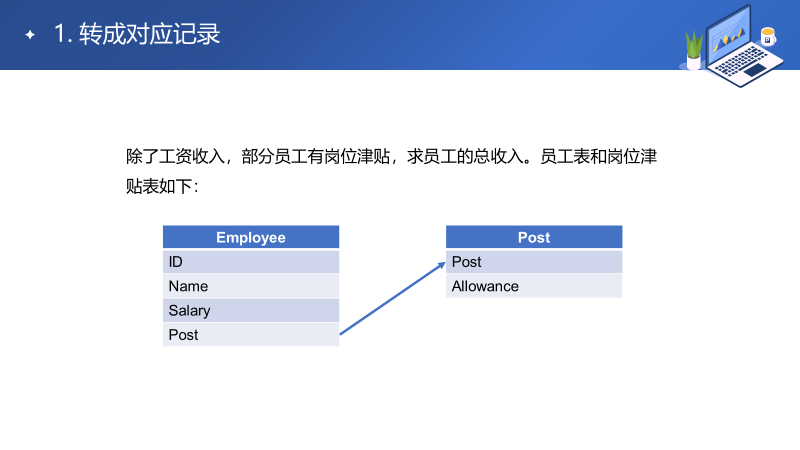 1. 转成对应记录

除了工资收入，部分员工有岗位津贴，求员工的总收入。员工表和岗位津贴表如下：

| Employee |
|---|
| ID |
| Name |
| Salary |
| Post |

| Post |
|---|
| Post |
| Allowance |